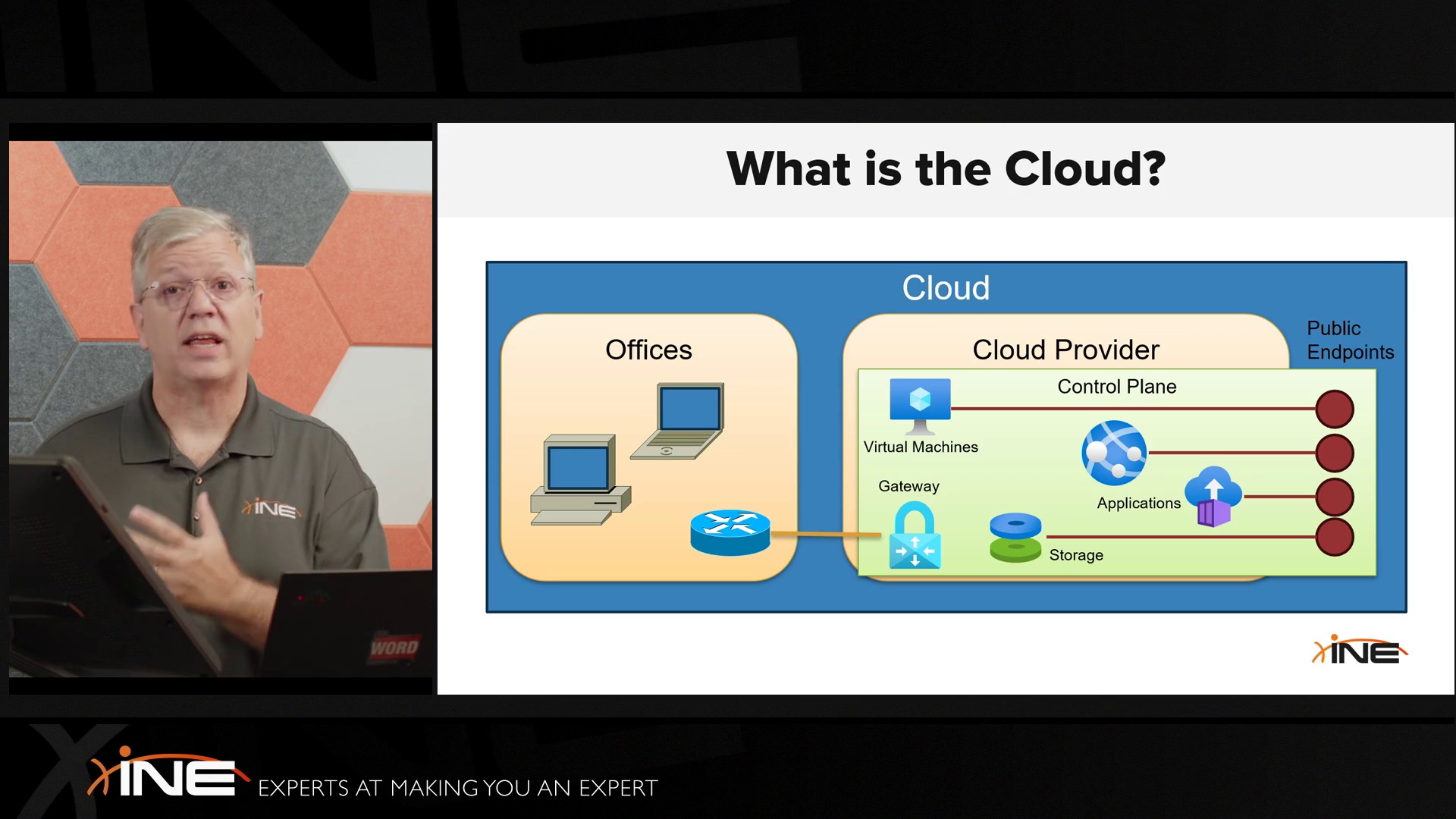 INE

WORD

What is the Cloud?

Cloud

Offices

Cloud Provider

Public Endpoints

Control Plane

Virtual Machines

Gateway

Applications

Storage

INE

INE EXPERTS AT MAKING YOU AN EXPERT